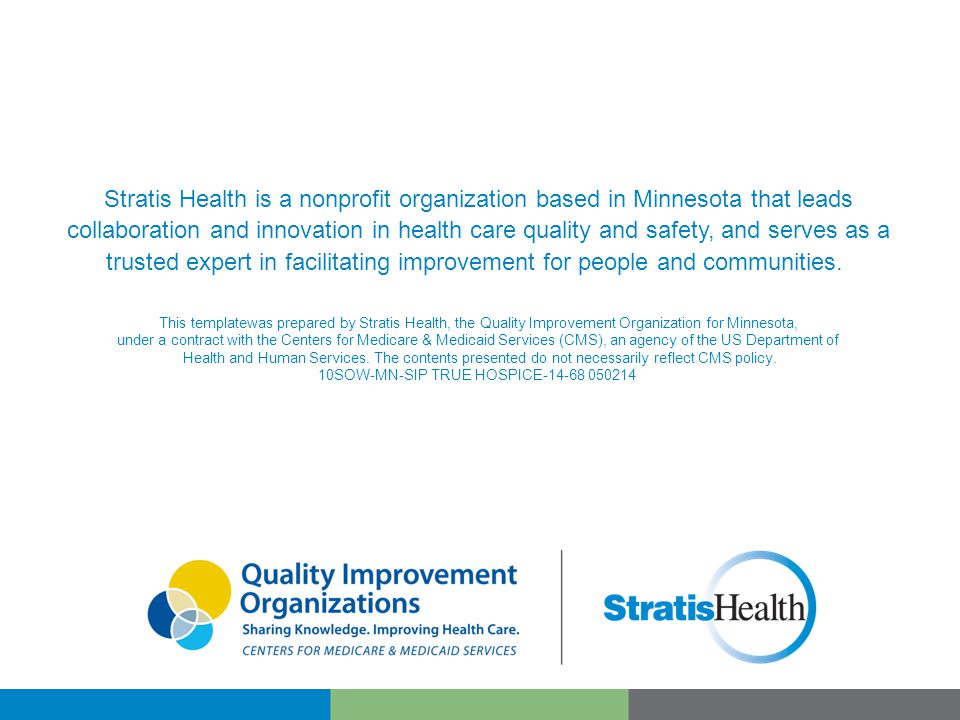 Stratis Health is a nonprofit organization based in Minnesota that leads collaboration and innovation in health care quality and safety, and serves as a trusted expert in facilitating improvement for people and communities.

This templatewas prepared by Stratis Health, the Quality Improvement Organization for Minnesota, under a contract with the Centers for Medicare & Medicaid Services (CMS), an agency of the US Department of Health and Human Services. The contents presented do not necessarily reflect CMS policy. 10SOW-MN-SIP TRUE HOSPICE-14-68 050214

Quality Improvement Organizations
Sharing Knowledge. Improving Health Care.
CENTERS FOR MEDICARE & MEDICAID SERVICES

StratisHealth